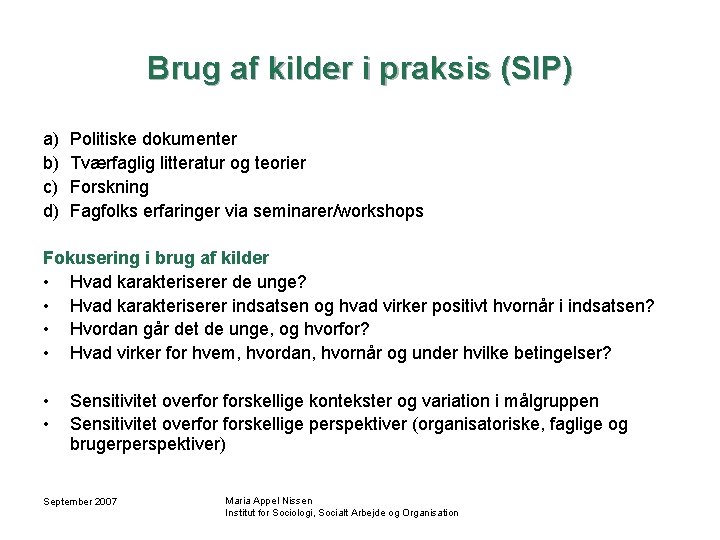 Brug af kilder i praksis (SIP)

a) Politiske dokumenter
b) Tværfaglig litteratur og teorier
c) Forskning
d) Fagfolks erfaringer via seminarer/workshops

Fokusering i brug af kilder
• Hvad karakteriserer de unge?
• Hvad karakteriserer indsatsen og hvad virker positivt hvornår i indsatsen?
• Hvordan går det de unge, og hvorfor?
• Hvad virker for hvem, hvordan, hvornår og under hvilke betingelser?

• Sensitivitet overfor forskellige kontekster og variation i målgruppen
• Sensitivitet overfor forskellige perspektiver (organisatoriske, faglige og brugerperspektiver)

September 2007

Maria Appel Nissen
Institut for Sociologi, Socialt Arbejde og Organisation